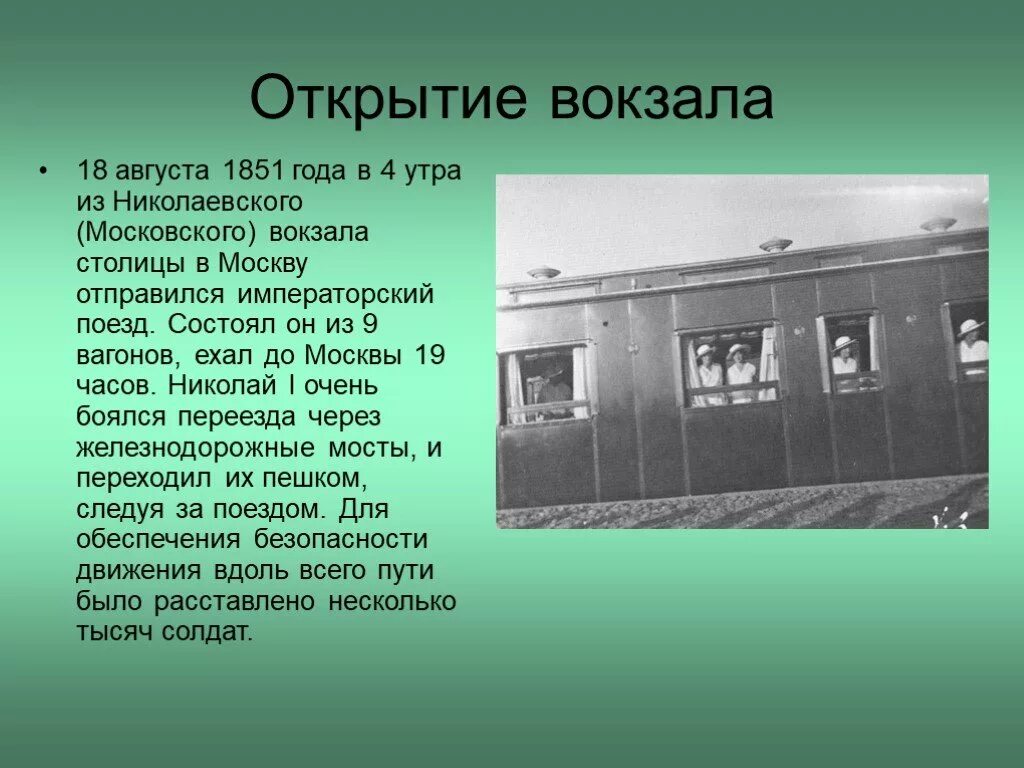 Открытие вокзала

• 18 августа 1851 года в 4 утра из Николаевского (Московского) вокзала столицы в Москву отправился императорский поезд. Состоял он из 9 вагонов, ехал до Москвы 19 часов. Николай I очень боялся переезда через железнодорожные мосты, и переходил их пешком, следуя за поездом. Для обеспечения безопасности движения вдоль всего пути было расставлено несколько тысяч солдат.